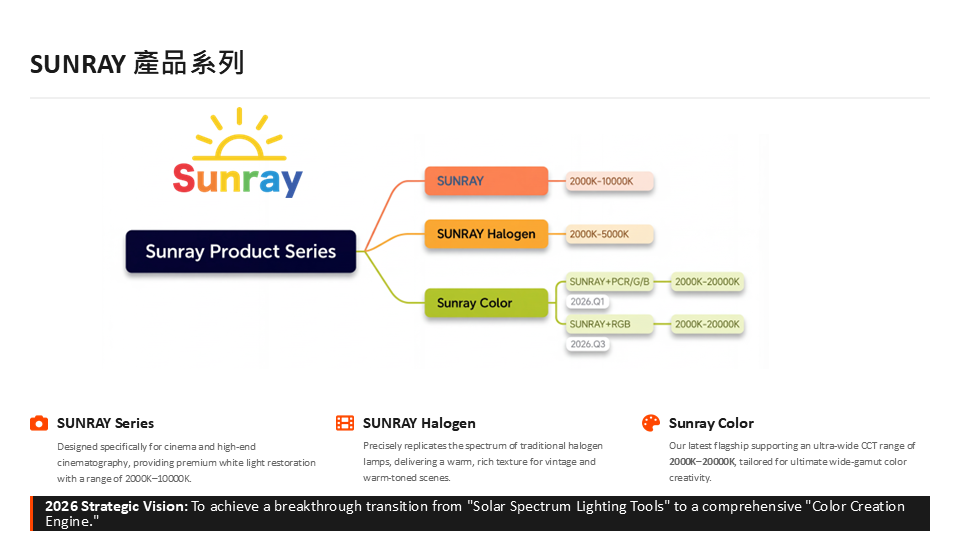 SUNRAY 產品系列

Sunray

Sunray Product Series

SUNRAY

2000K-10000K

SUNRAY Halogen

2000K-5000K

Sunray Color

SUNRAY+PCR/G/B

2000K-20000K

2026.Q1

SUNRAY+RGB

2000K-20000K

2026.Q3

SUNRAY Series

Designed specifically for cinema and high-end cinematography, providing premium white light restoration with a range of 2000K–10000K.

SUNRAY Halogen

Precisely replicates the spectrum of traditional halogen lamps, delivering a warm, rich texture for vintage and warm-toned scenes.

Sunray Color

Our latest flagship supporting an ultra-wide CCT range of 2000K–20000K, tailored for ultimate wide-gamut color creativity.

2026 Strategic Vision: To achieve a breakthrough transition from "Solar Spectrum Lighting Tools" to a comprehensive "Color Creation Engine."